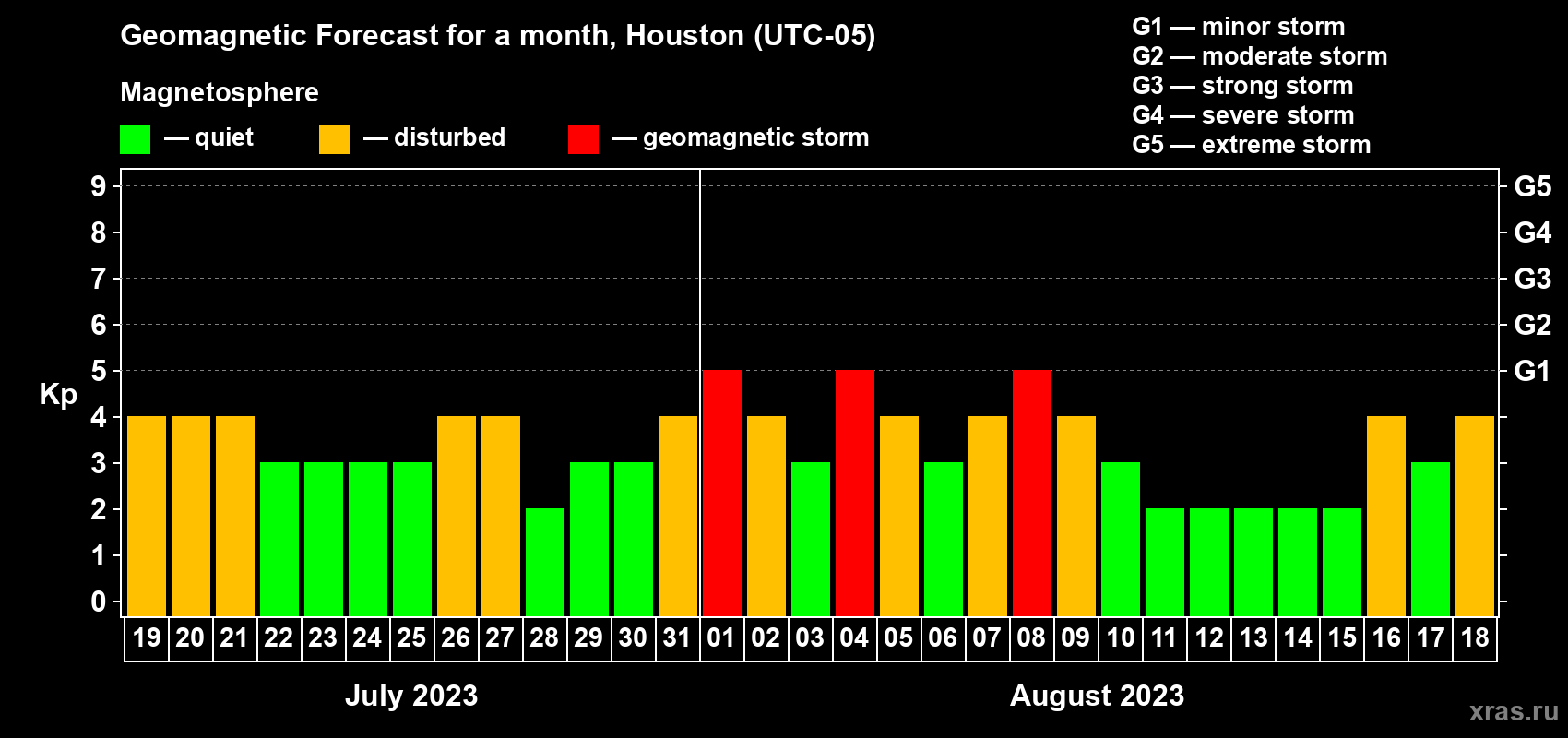 Geomagnetic Forecast for a month, Houston (UTC-05)

Magnetosphere

— quiet — disturbed — geomagnetic storm

G1 — minor storm
G2 — moderate storm
G3 — strong storm
G4 — severe storm
G5 — extreme storm

Kp

9
8
7
6
5
4
3
2
1
0

G5
G4
G3
G2
G1

19 20 21 22 23 24 25 26 27 28 29 30 31 01 02 03 04 05 06 07 08 09 10 11 12 13 14 15 16 17 18

July 2023

August 2023

xras.ru